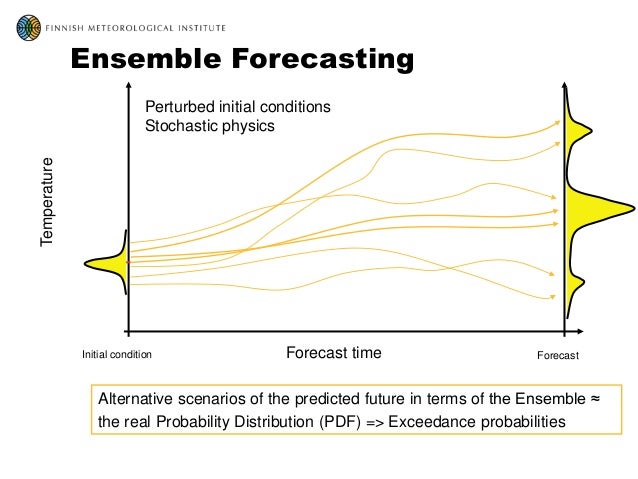 FINNISH METEOROLOGICAL INSTITUTE

Ensemble Forecasting

Perturbed initial conditions
Stochastic physics

Temperature

Initial condition

Forecast time

Forecast

Alternative scenarios of the predicted future in terms of the Ensemble ≈ the real Probability Distribution (PDF) => Exceedance probabilities